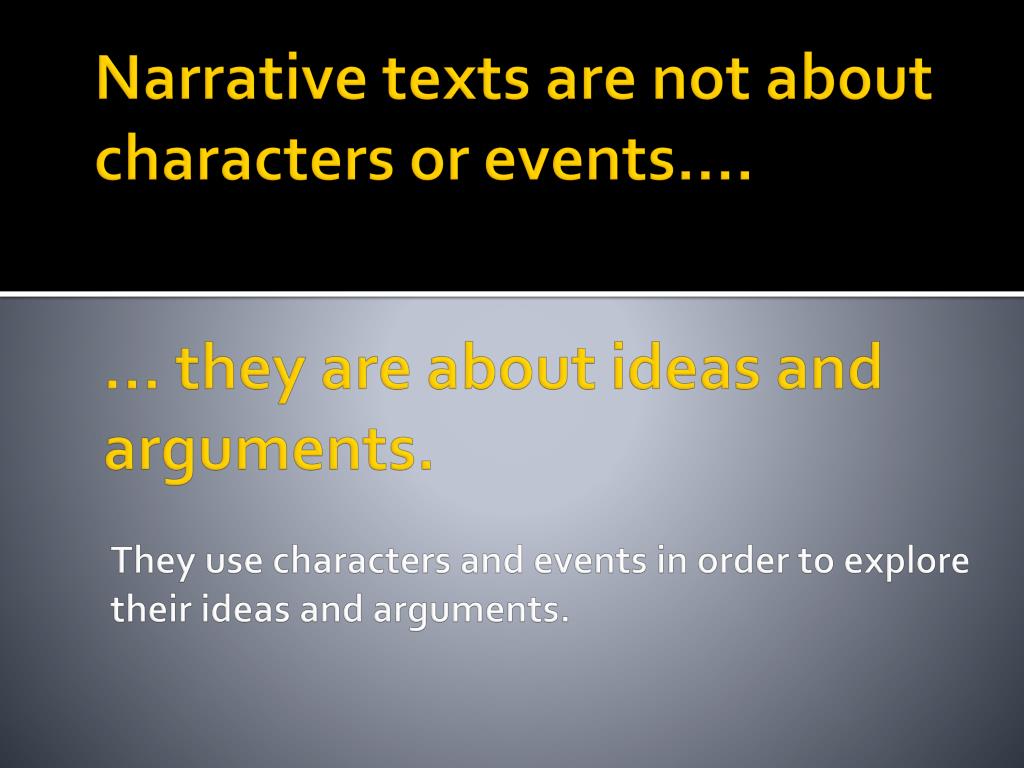 Narrative texts are not about characters or events….

… they are about ideas and arguments.

They use characters and events in order to explore their ideas and arguments.